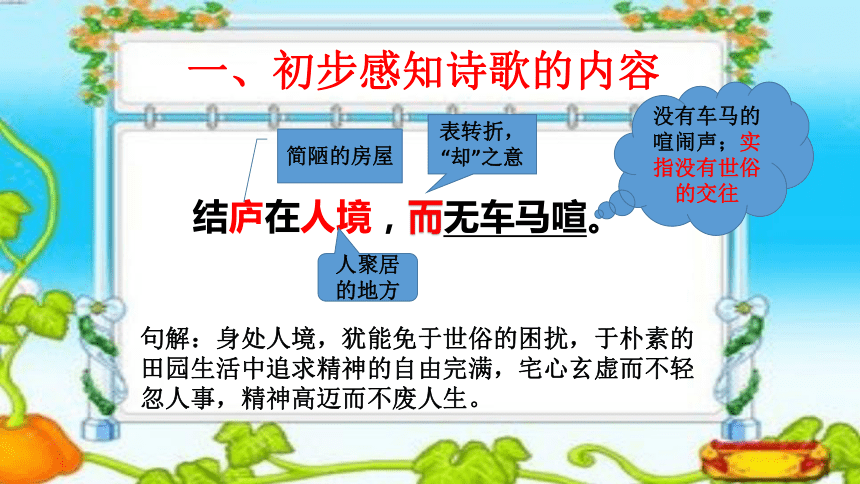 一、初步感知诗歌的内容

简陋的房屋

表转折，“却”之意

没有车马的喧闹声；实指没有世俗的交往

结庐在人境，而无车马喧。

人聚居的地方

句解：身处人境，犹能免于世俗的困扰，于朴素的田园生活中追求精神的自由完满，宅心玄虚而不轻忽人事，精神高迈而不废人生。